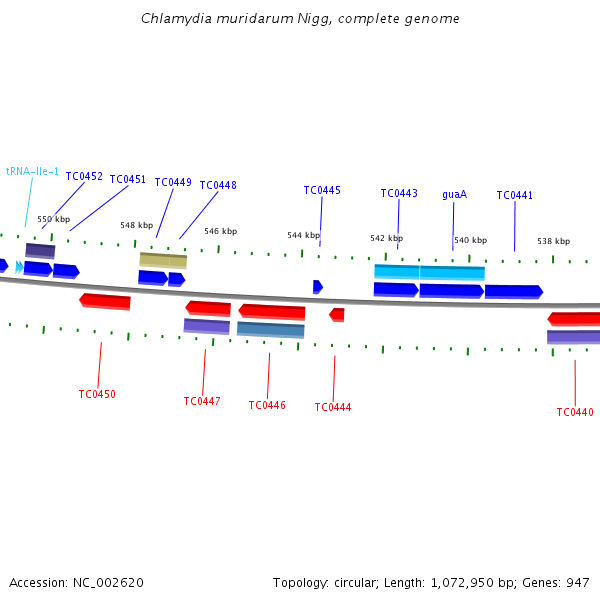 Chlamydia muridarum Nigg, complete genome

tRNA-Ile-1
TC0452
TC0451
TC0449
TC0448
TC0445
TC0443
guaA
TC0441

550 kbp
548 kbp
546 kbp
544 kbp
542 kbp
540 kbp
538 kbp

TC0450
TC0447
TC0446
TC0444
TC0440

Accession: NC_002620
Topology: circular; Length: 1,072,950 bp; Genes: 947